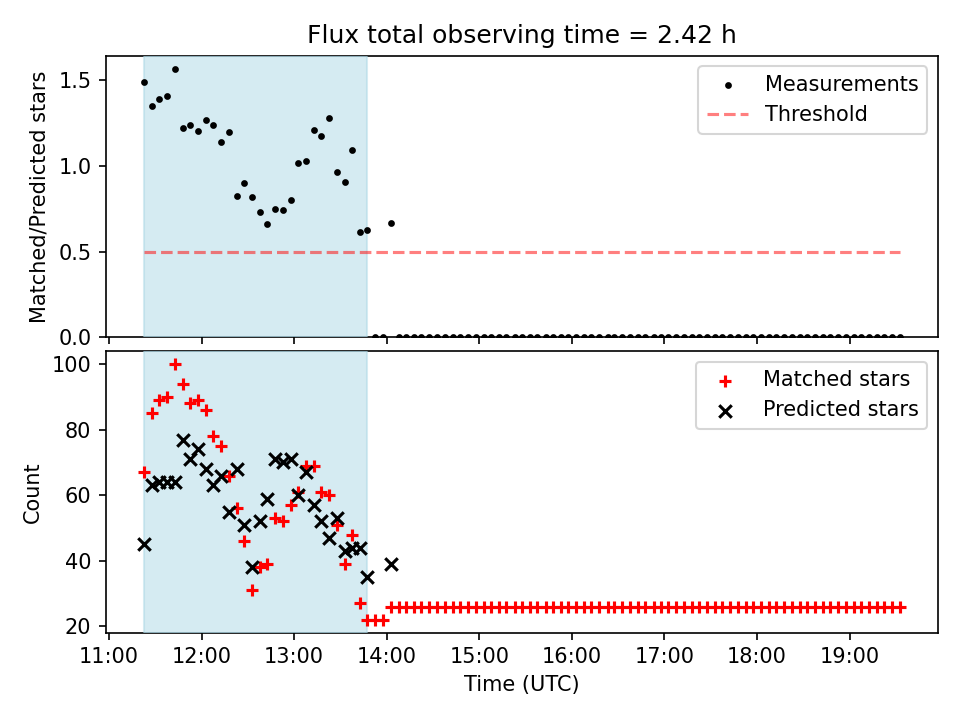 Flux total observing time = 2.42 h

Matched/Predicted stars

1.5
1.0
0.5
0.0

Measurements
Threshold

Count

100
80
60
40
20

Matched stars
Predicted stars

11:00 12:00 13:00 14:00 15:00 16:00 17:00 18:00 19:00

Time (UTC)